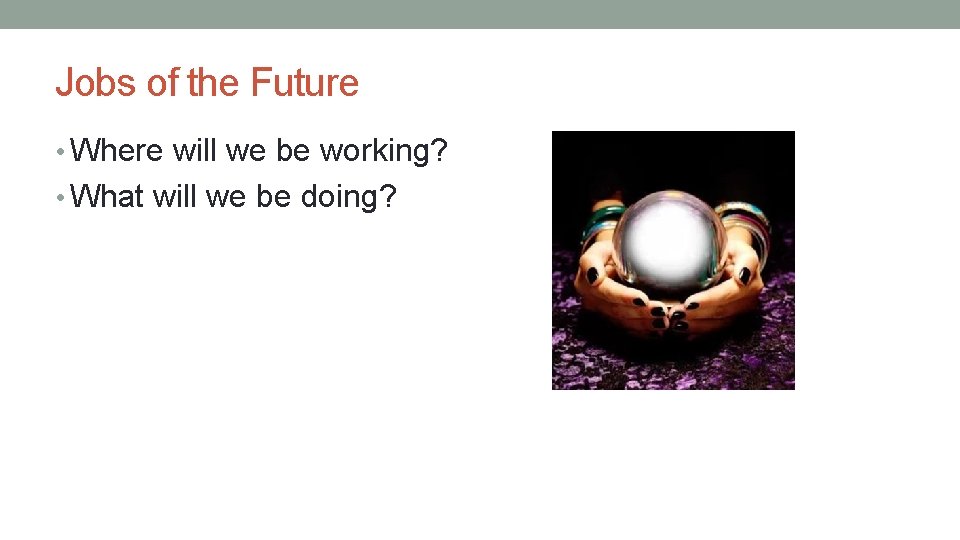 Jobs of the Future

• Where will we be working?
• What will we be doing?